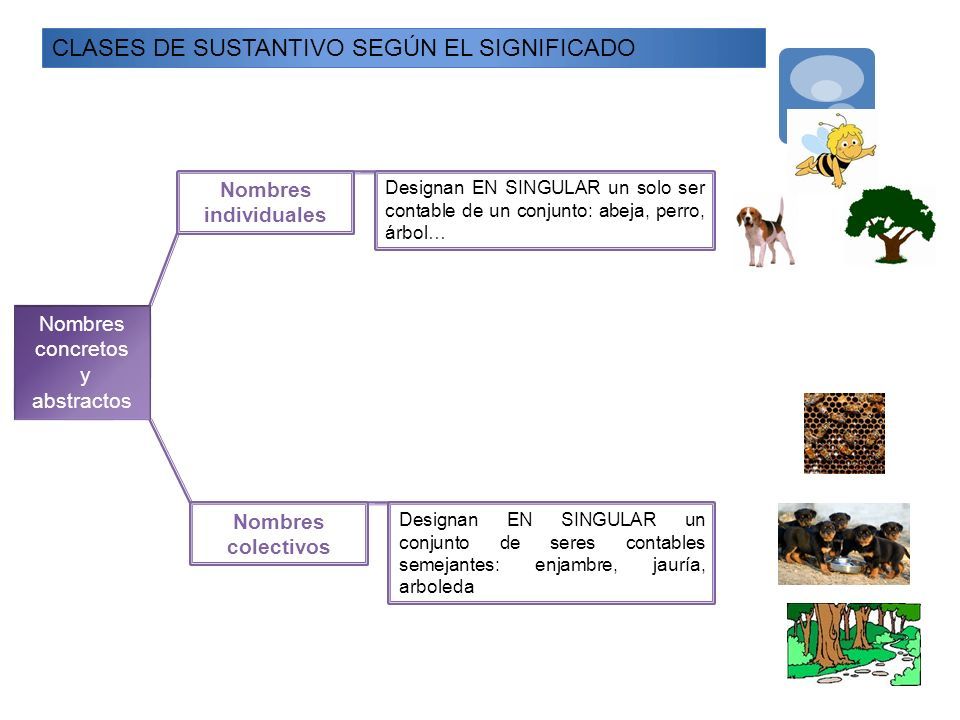 CLASES DE SUSTANTIVO SEGÚN EL SIGNIFICADO

Nombres concretos y abstractos

Nombres individuales

Designan EN SINGULAR un solo ser contable de un conjunto: abeja, perro, árbol…

Nombres colectivos

Designan EN SINGULAR un conjunto de seres contables semejantes: enjambre, jauría, arboleda